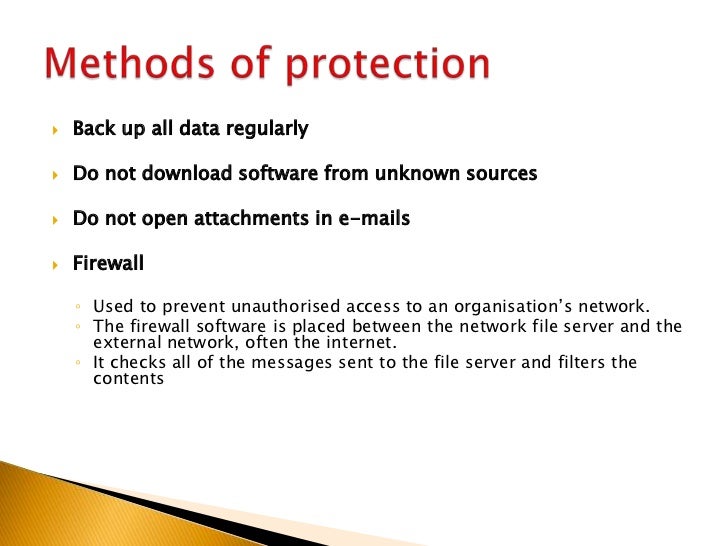 Methods of protection

Back up all data regularly

Do not download software from unknown sources

Do not open attachments in e-mails

Firewall

Used to prevent unauthorised access to an organisation's network.
The firewall software is placed between the network file server and the external network, often the internet.
It checks all of the messages sent to the file server and filters the contents